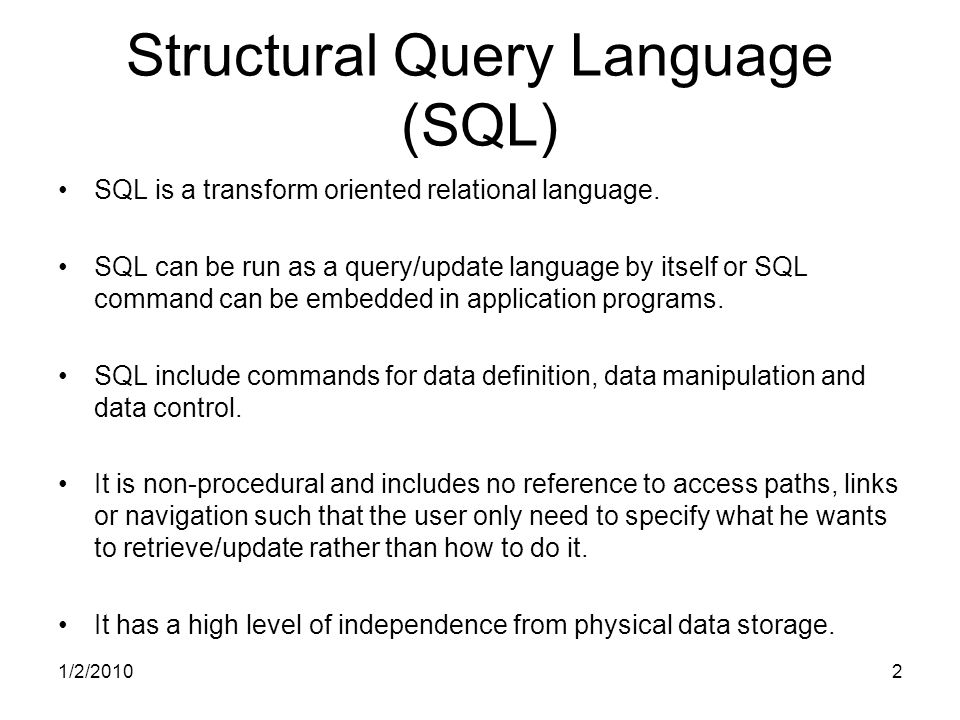 Structural Query Language (SQL)

• SQL is a transform oriented relational language.

• SQL can be run as a query/update language by itself or SQL command can be embedded in application programs.

• SQL include commands for data definition, data manipulation and data control.

• It is non-procedural and includes no reference to access paths, links or navigation such that the user only need to specify what he wants to retrieve/update rather than how to do it.

• It has a high level of independence from physical data storage.

1/2/2010

2